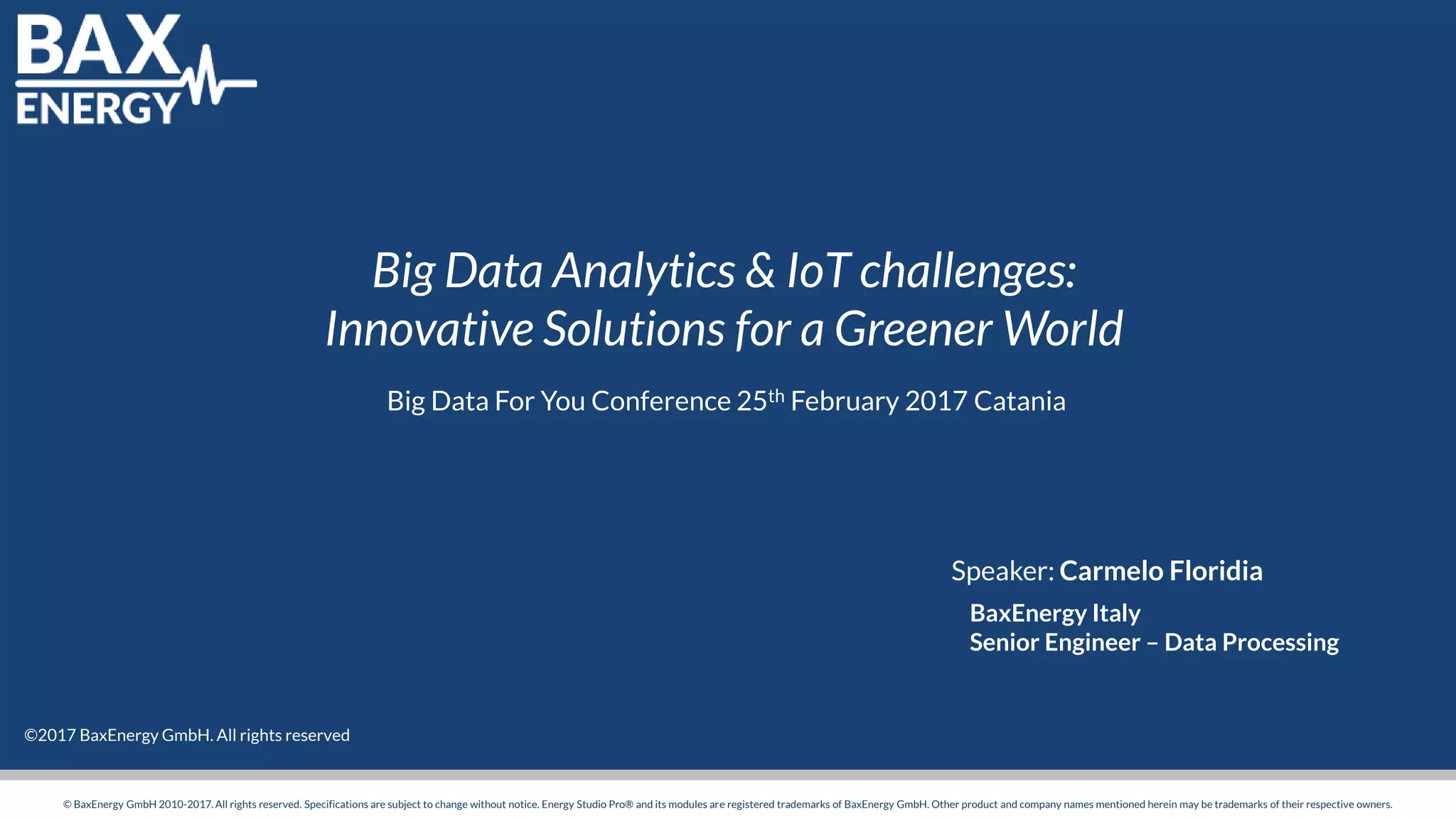 BAX ENERGY

Big Data Analytics & IoT challenges: Innovative Solutions for a Greener World

Big Data For You Conference 25$^{th}$ February 2017 Catania

Speaker: Carmelo Floridia

BaxEnergy Italy
Senior Engineer – Data Processing

©2017 BaxEnergy GmbH. All rights reserved

© BaxEnergy GmbH 2010-2017. All rights reserved. Specifications are subject to change without notice. Energy Studio Pro® and its modules are registered trademarks of BaxEnergy GmbH. Other product and company names mentioned herein may be trademarks of their respective owners.